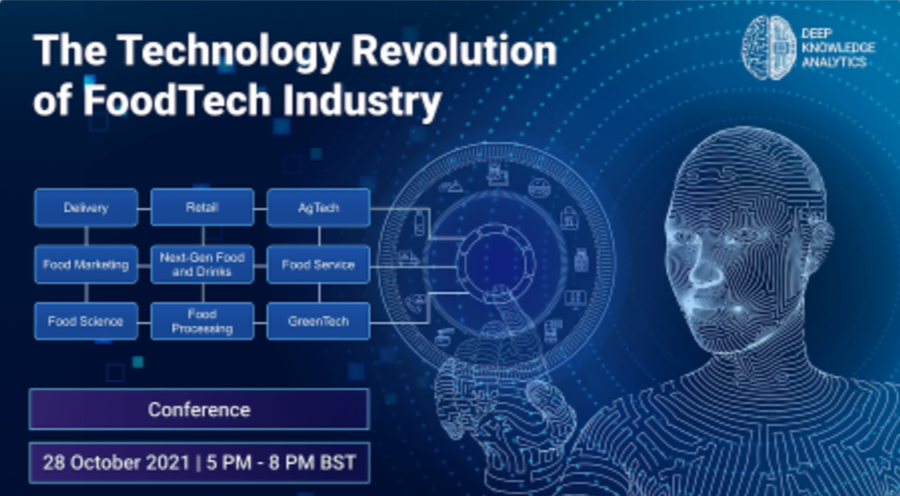 The Technology Revolution of FoodTech Industry

DEEP KNOWLEDGE ANALYTICS

Delivery
Retail
AgTech
Food Marketing
Next-Gen Food and Drinks
Food Service
Food Science
Food Processing
GreenTech

Conference

28 October 2021 | 5 PM - 8 PM BST